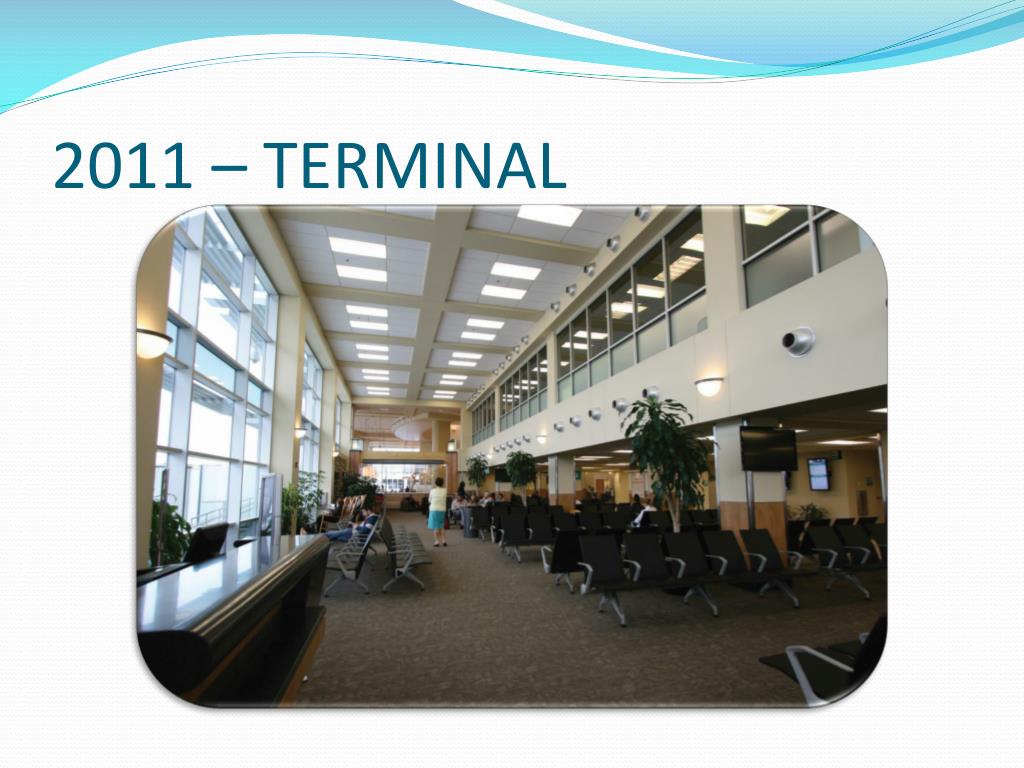 2011 – TERMINAL